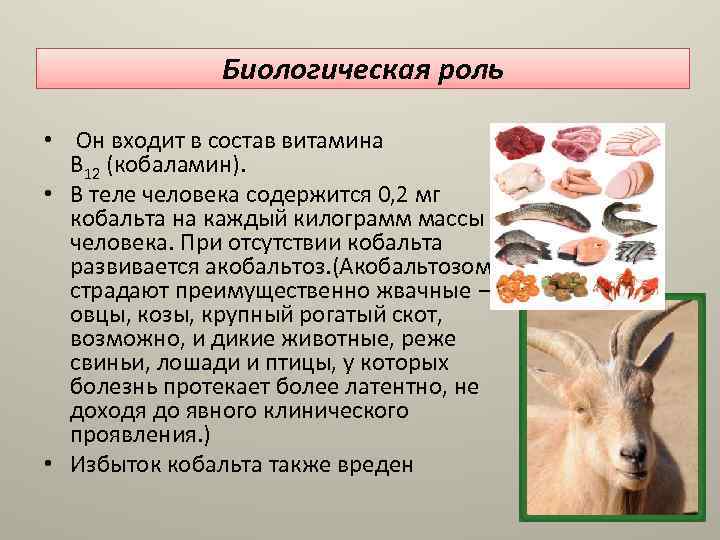 Биологическая роль

• Он входит в состав витамина $B_{12}$ (кобаламин).

• В теле человека содержится 0,2 мг кобальта на каждый килограмм массы человека. При отсутствии кобальта развивается акобальтоз.(Акобальтозом страдают преимущественно жвачные – овцы, козы, крупный рогатый скот, возможно, и дикие животные, реже свиньи, лошади и птицы, у которых болезнь протекает более латентно, не доходя до явного клинического проявления.)

• Избыток кобальта также вреден